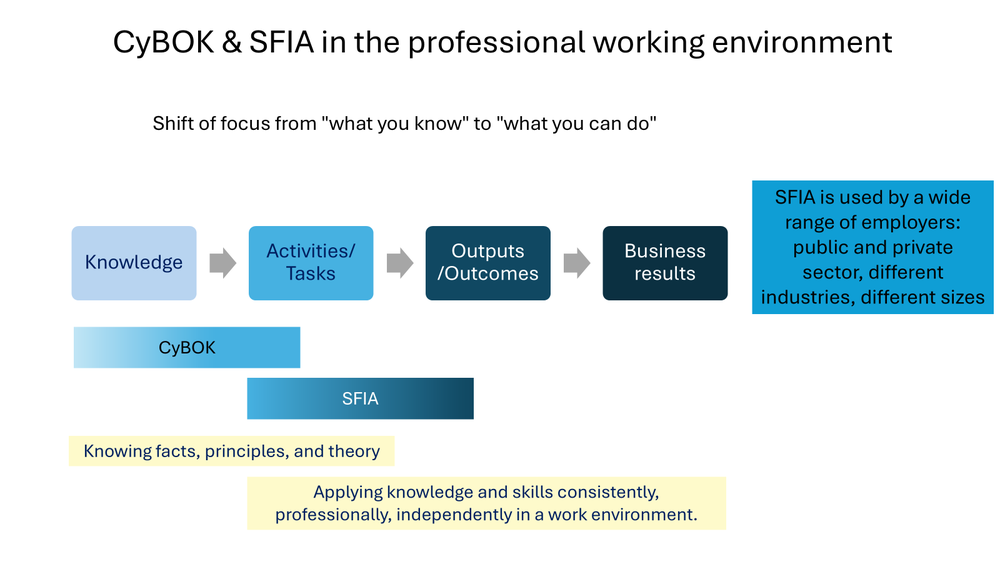 CyBOK & SFIA in the professional working environment

Shift of focus from "what you know" to "what you can do"

Knowledge

Activities/ Tasks

Outputs /Outcomes

Business results

SFIA is used by a wide range of employers: public and private sector, different industries, different sizes

CyBOK

SFIA

Knowing facts, principles, and theory

Applying knowledge and skills consistently, professionally, independently in a work environment.